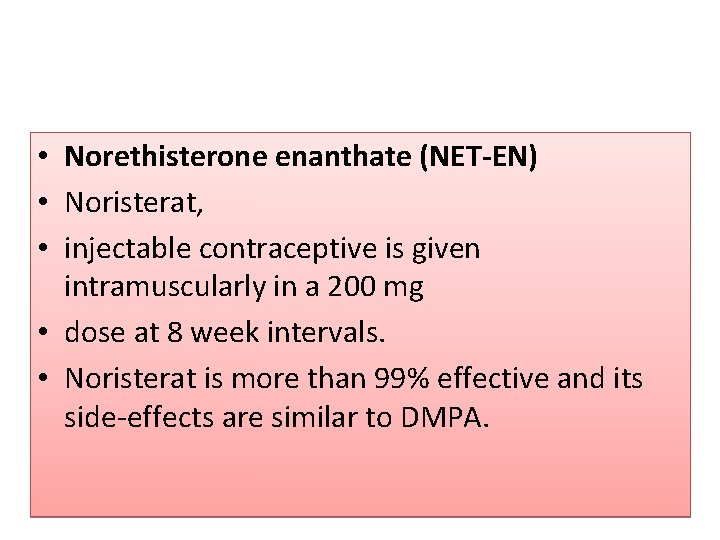 • Norethisterone enanthate (NET-EN)
• Noristerat,
• injectable contraceptive is given intramuscularly in a 200 mg
• dose at 8 week intervals.
• Noristerat is more than 99% effective and its side-effects are similar to DMPA.